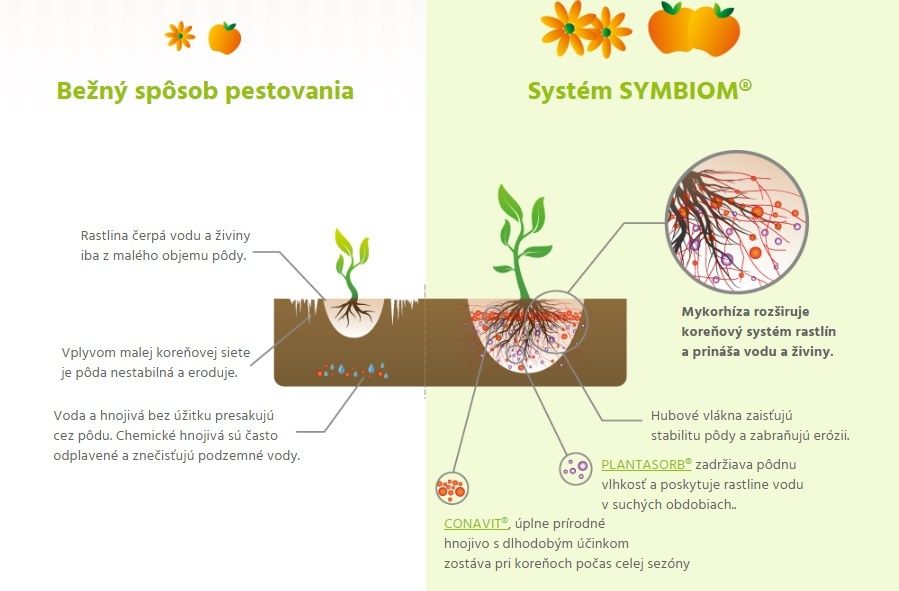 Bežný spôsob pestovania

Rastlina čerpá vodu a živiny iba z malého objemu pôdy.

Vplyvom malej koreňovej siete je pôda nestabilná a eroduje.

Voda a hnojivá bez úžitku presakujú cez pôdu. Chemické hnojivá sú často odplavené a znečisťujú podzemné vody.

Systém SYMBIOM®

Mykorhíza rozširuje koreňový systém rastlín a prináša vodu a živiny.

Hubové vlákna zaisťujú stabilitu pôdy a zabraňujú erózii.

PLANTASORB® zadržiava pôdnu vlhkosť a poskytuje rastline vodu v suchých obdobiach..

CONAVIT®, úplne prírodné hnojivo s dlhodobým účinkom zostáva pri koreňoch počas celej sezóny